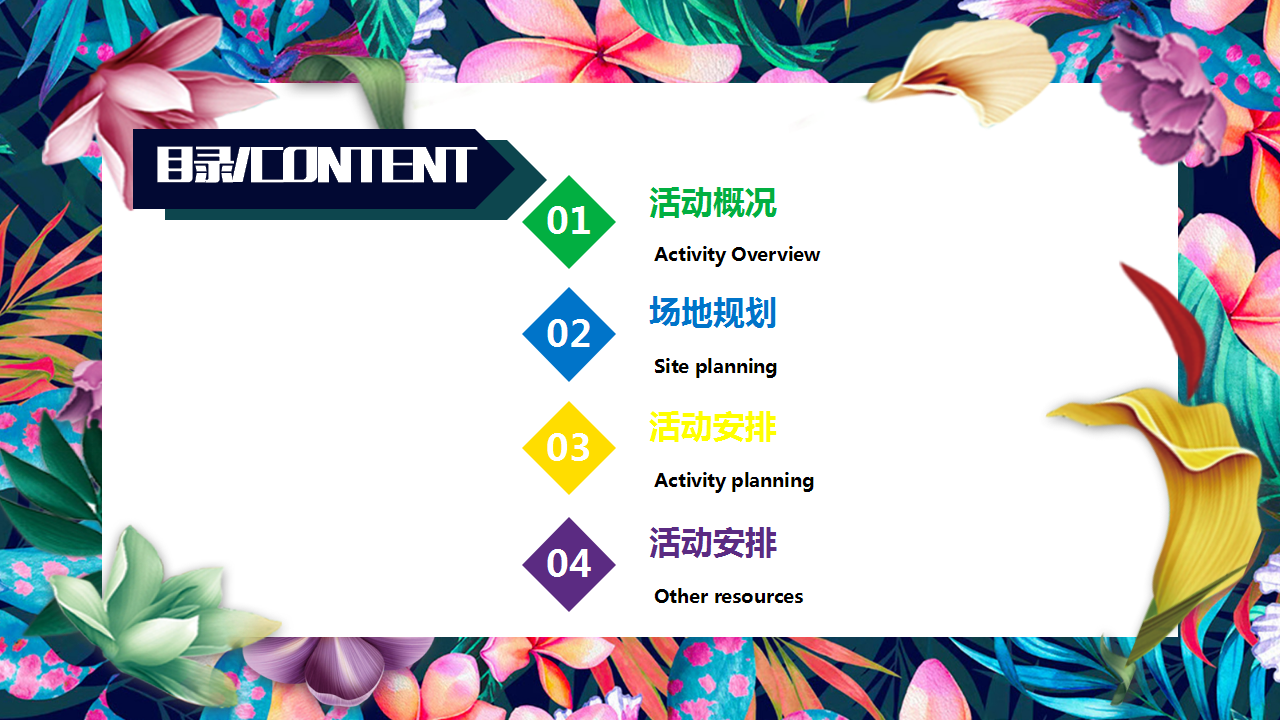 目录/CONTENT

01
活动概况
Activity Overview

02
场地规划
Site planning

03
活动安排
Activity planning

04
活动安排
Other resources